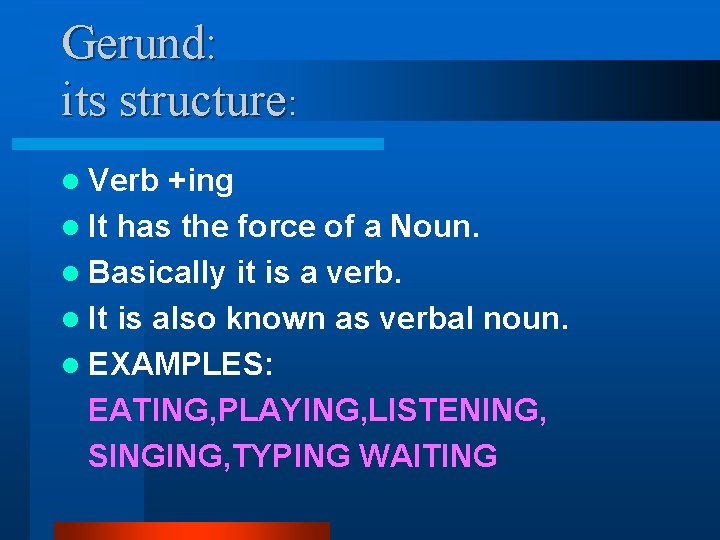 Gerund:
its structure:

- Verb +ing
- It has the force of a Noun.
- Basically it is a verb.
- It is also known as verbal noun.
- EXAMPLES:
EATING,PLAYING,LISTENING,
SINGING,TYPING WAITING